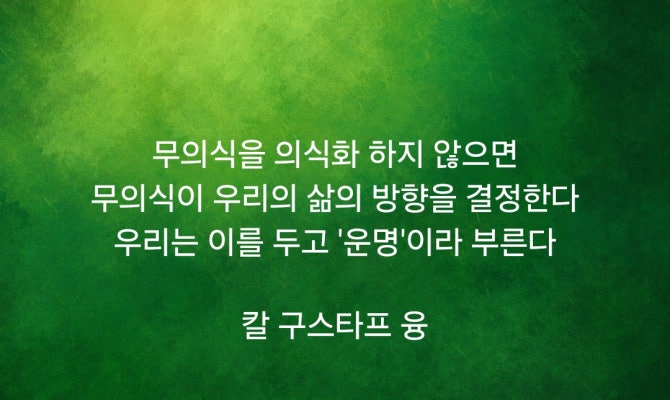 무의식을 의식화 하지 않으면
무의식이 우리의 삶의 방향을 결정한다
우리는 이를 두고 '운명'이라 부른다

칼 구스타프 융